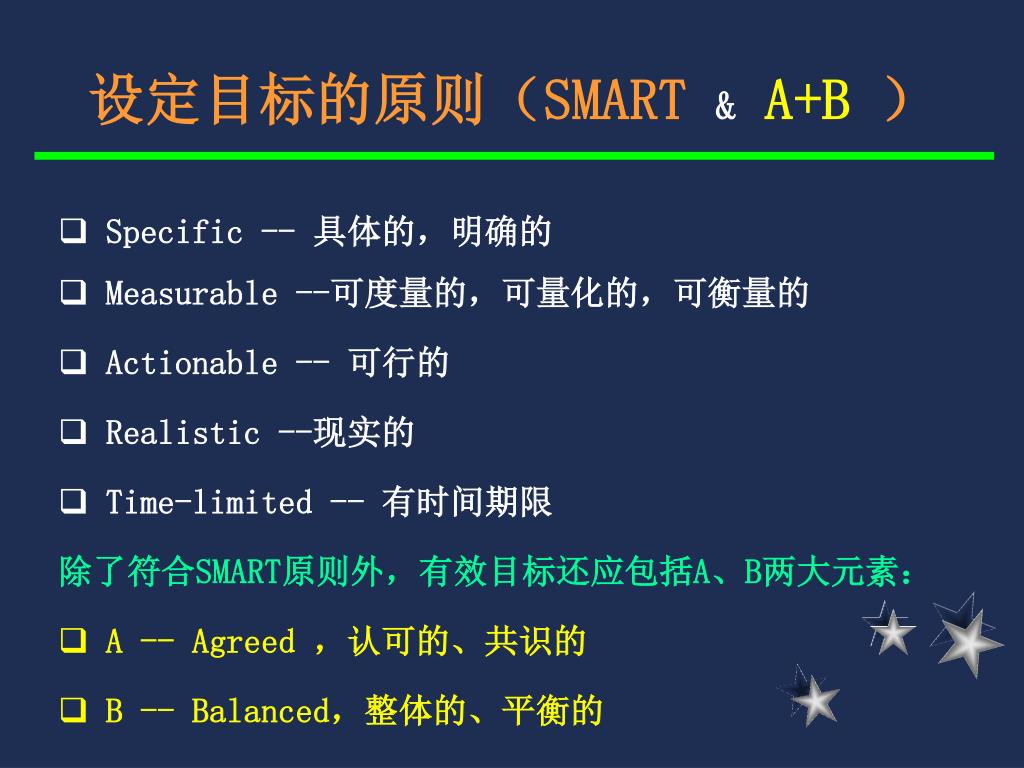 设定目标的原则（SMART & A+B ）

❑ Specific -- 具体的，明确的

❑ Measurable --可度量的，可量化的，可衡量的

❑ Actionable -- 可行的

❑ Realistic --现实的

❑ Time-limited -- 有时间期限

除了符合SMART原则外，有效目标还应包括A、B两大元素：

❑ A -- Agreed ，认可的、共识的

❑ B -- Balanced，整体的、平衡的